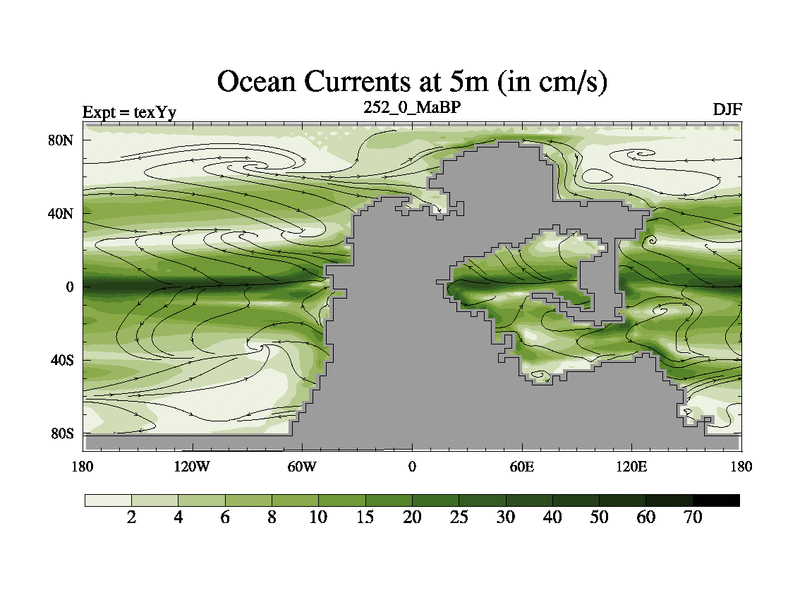 Ocean Currents at 5m (in cm/s)

Expt = texYy

252_0_MaBP

DJF

80N

40N

0

40S

80S

180

120W

60W

0

60E

120E

180

2

4

6

8

10

15

20

25

30

40

50

60

70